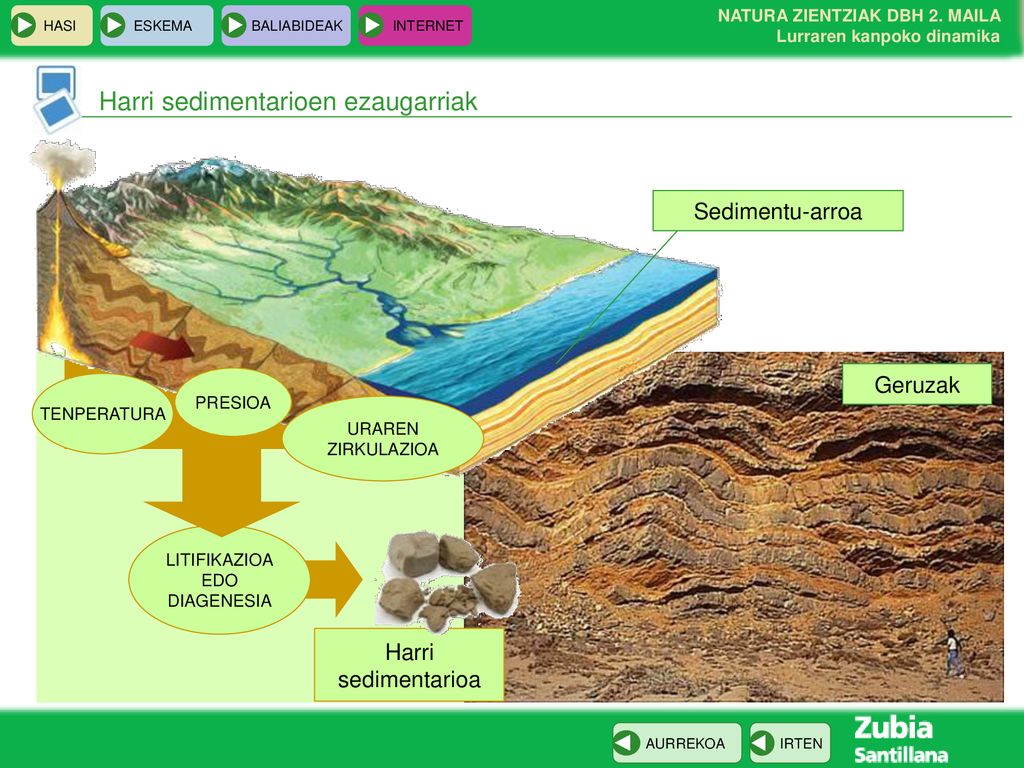 HASI ESKEMA BALIABIDEAK INTERNET

NATURA ZIENTZIAK DBH 2. MAILA
Lurraren kanpoko dinamika

Harri sedimentarioen ezaugarriak

Sedimentu-arroa

Geruzak

TENPERATURA

PRESIOA

URAREN ZIRKULAZIOA

LITIFIKAZIOA EDO DIAGENESIA

Harri sedimentarioa

AURREKOA IRTEN

Zubia
Santillana